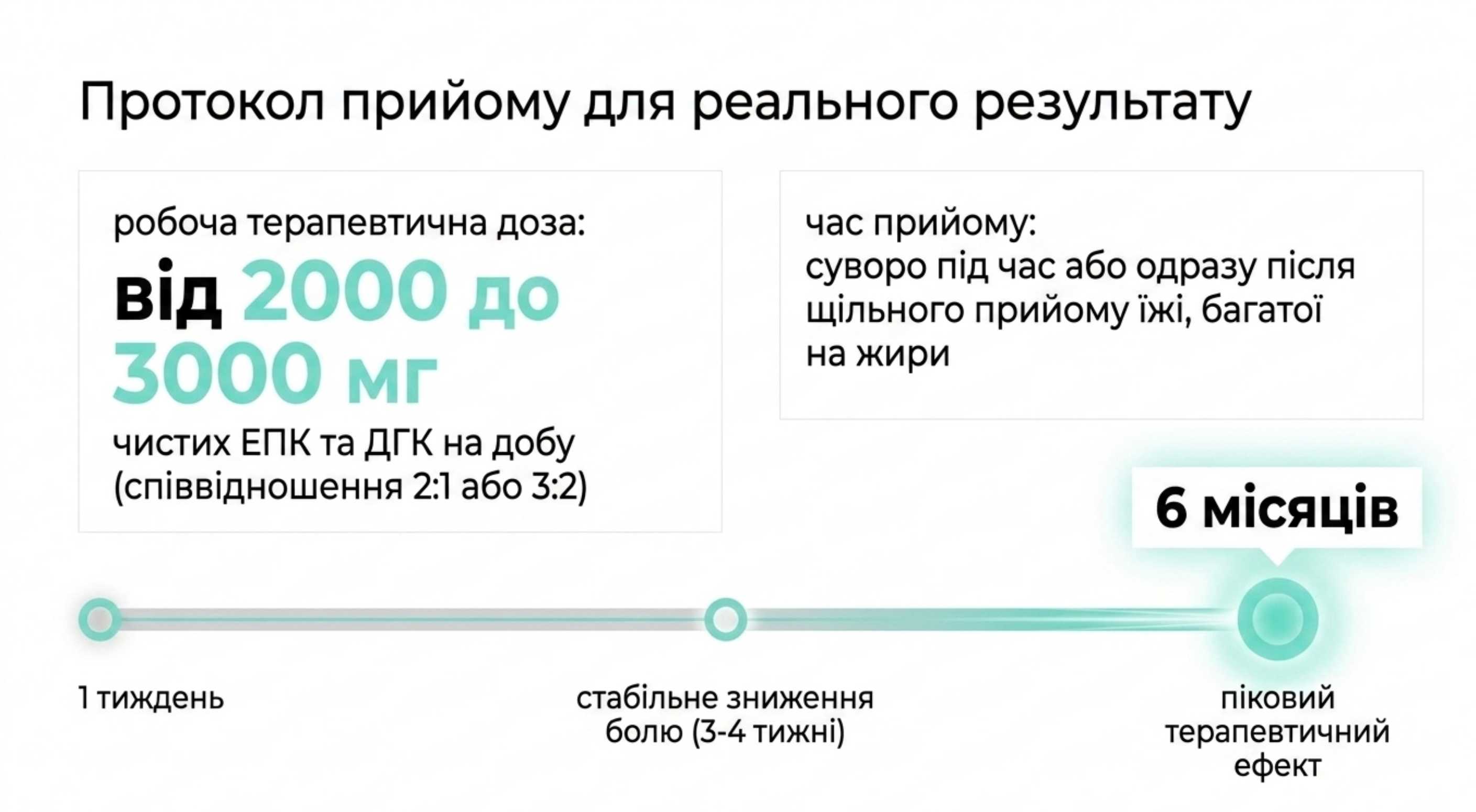 Протокол прийому для реального результату

робоча терапевтична доза:

від 2000 до 3000 мг

чистих ЕПК та ДГК на добу (співвідношення 2:1 або 3:2)

час прийому:
суворо під час або одразу після щільного прийому їжі, багатої на жири

6 місяців

1 тиждень

стабільне зниження болю (3-4 тижні)

піковий терапевтичний ефект